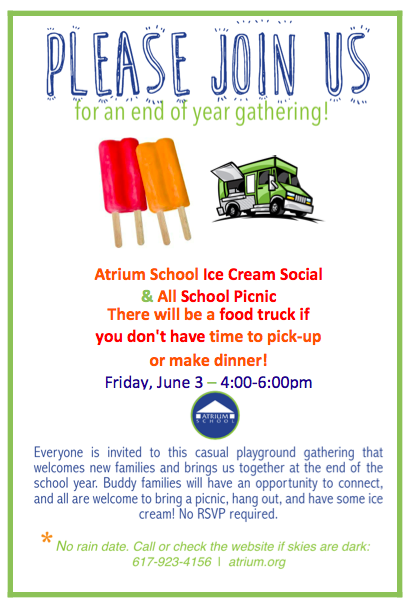 PLEASE JOIN US
for an end of year gathering!

Atrium School Ice Cream Social
& All School Picnic
There will be a food truck if you don't have time to pick-up or make dinner!
Friday, June 3 – 4:00-6:00pm

ATRIUM SCHOOL

Everyone is invited to this casual playground gathering that welcomes new families and brings us together at the end of the school year. Buddy families will have an opportunity to connect, and all are welcome to bring a picnic, hang out, and have some ice cream! No RSVP required.

* No rain date. Call or check the website if skies are dark: 617-923-4156 | atrium.org